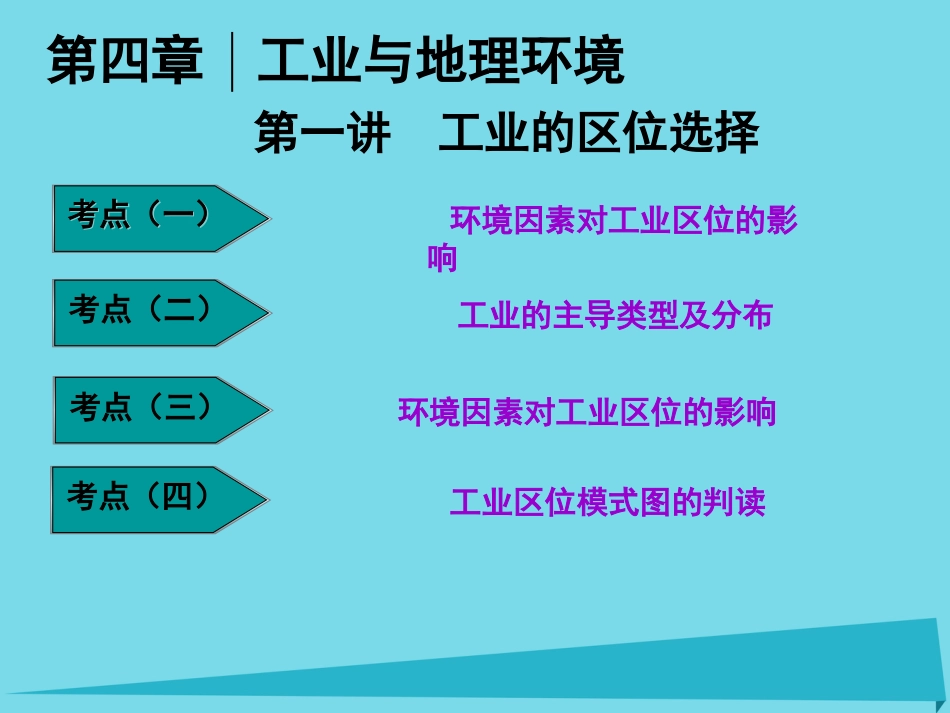 第四章 | 工业与地理环境

第一讲 工业的区位选择

考点（一）

环境因素对工业区位的影响

考点（二）

工业的主导类型及分布

考点（三）

环境因素对工业区位的影响

考点（四）

工业区位模式图的判读